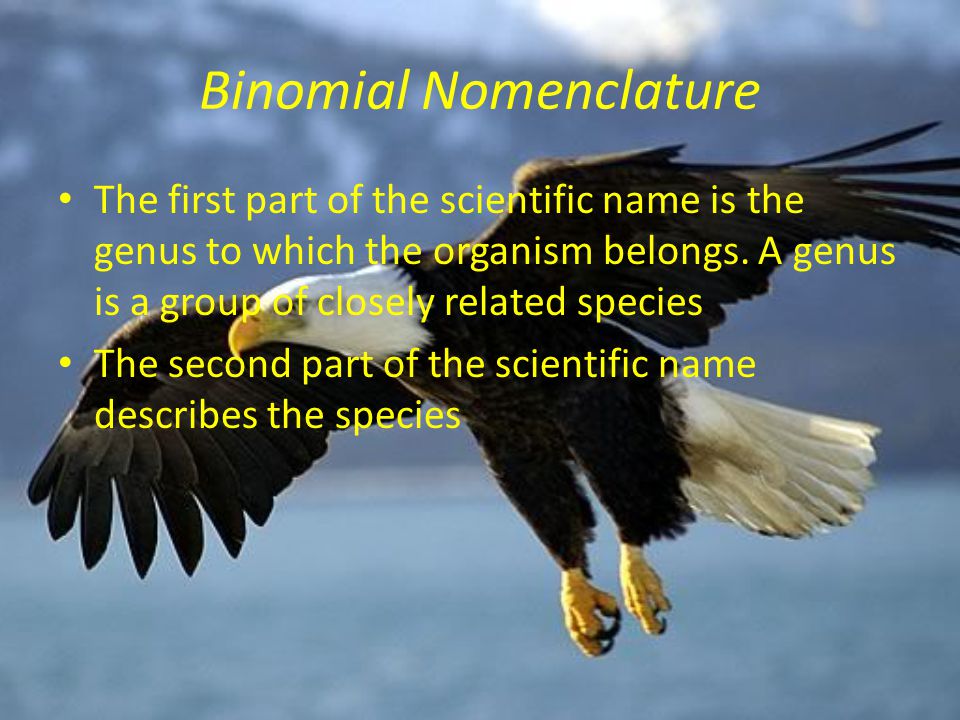 Binomial Nomenclature

• The first part of the scientific name is the genus to which the organism belongs. A genus is a group of closely related species

• The second part of the scientific name describes the species